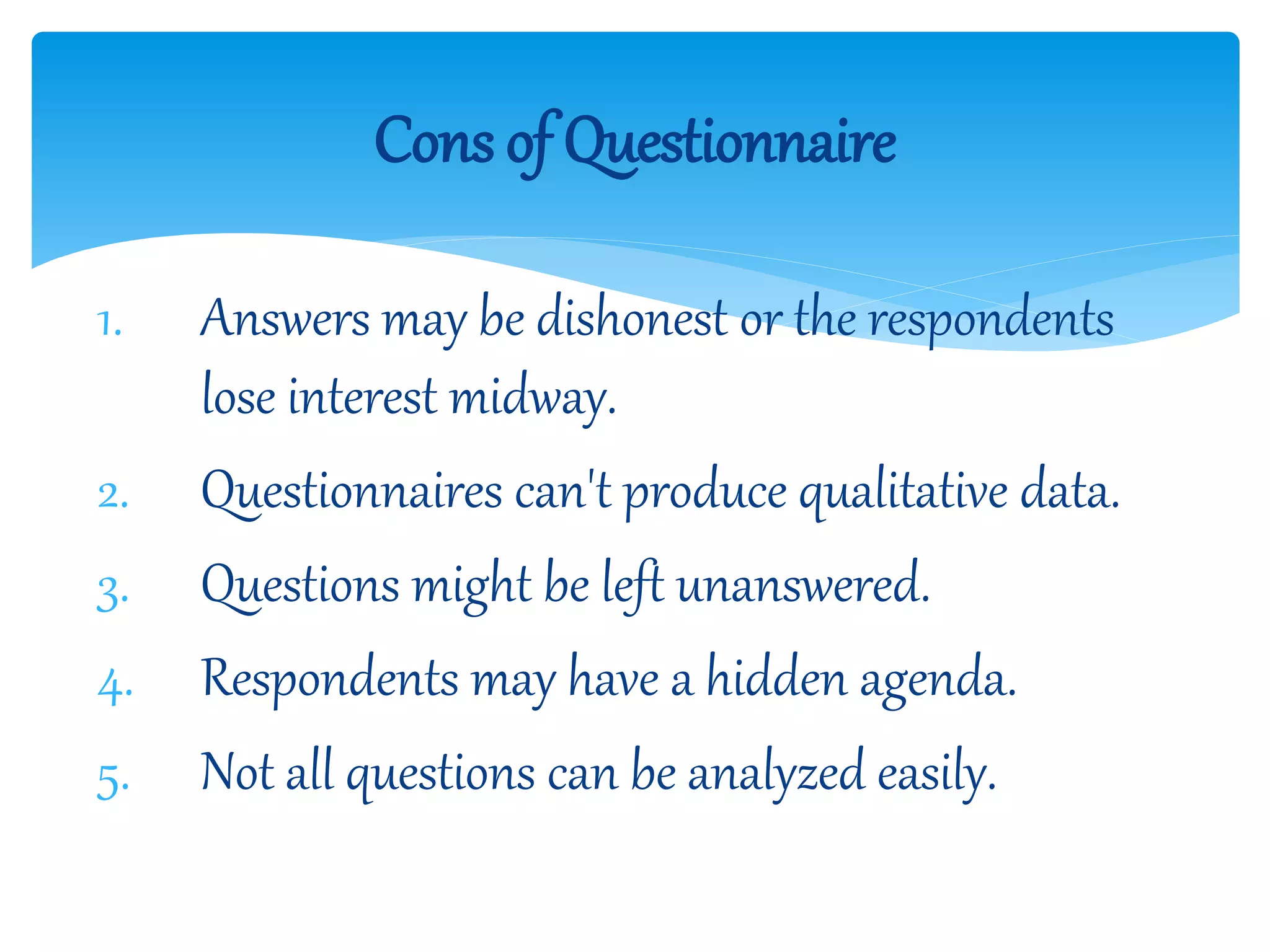 Cons of Questionnaire

1. Answers may be dishonest or the respondents lose interest midway.
2. Questionnaires can't produce qualitative data.
3. Questions might be left unanswered.
4. Respondents may have a hidden agenda.
5. Not all questions can be analyzed easily.